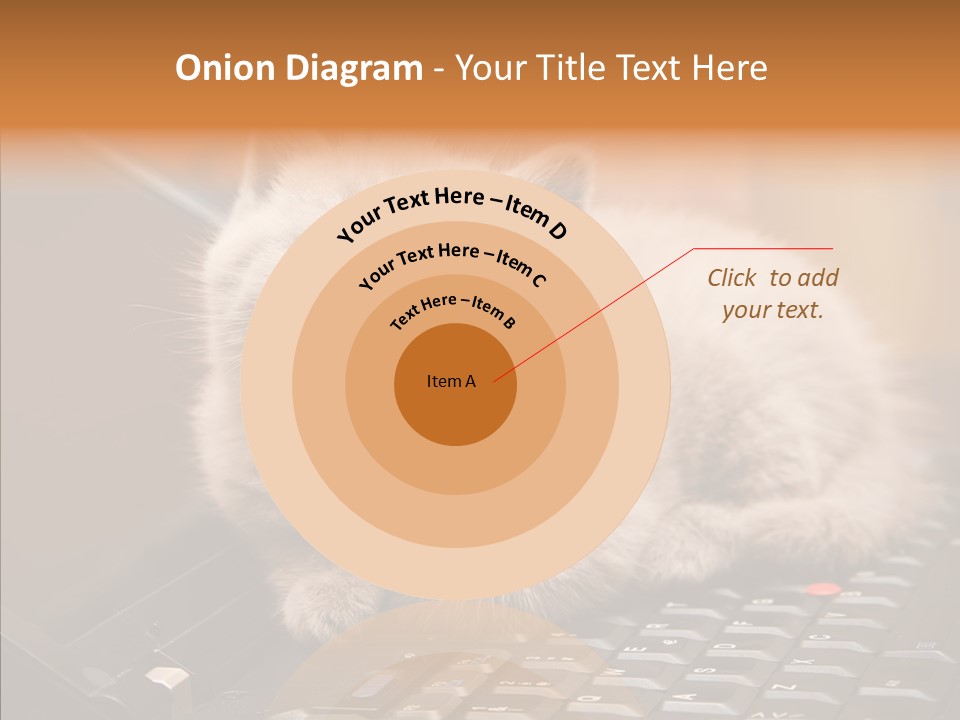 Onion Diagram - Your Title Text Here

Your Text Here – Item D

Your Text Here – Item C

Text Here – Item B

Item A

Click to add your text.